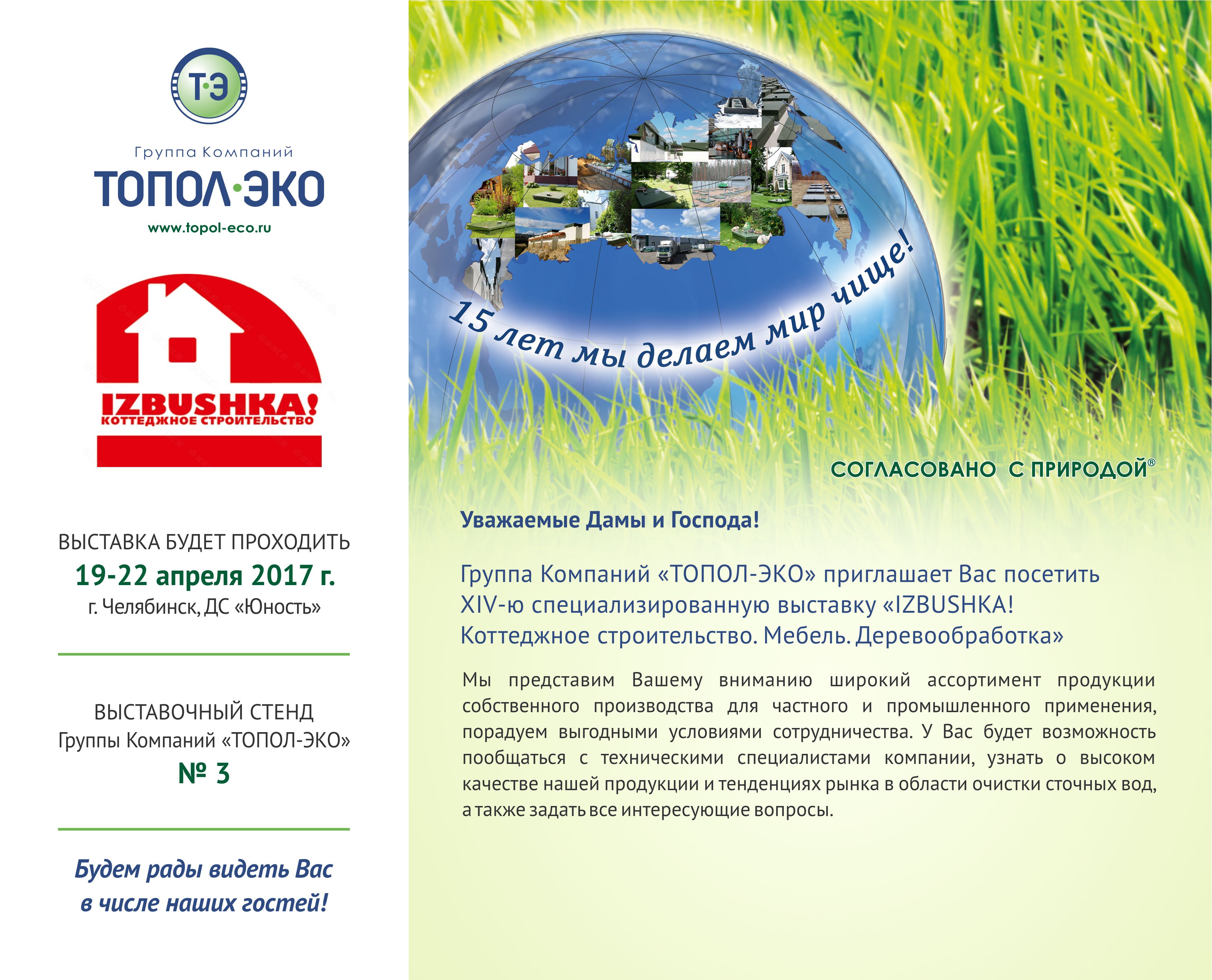 Т·Э

Группа Компаний
ТОПОЛ·ЭКО
www.topol-eco.ru

IZBUSHKA!
КОТТЕДЖНОЕ СТРОИТЕЛЬСТВО

ВЫСТАВКА БУДЕТ ПРОХОДИТЬ
19-22 апреля 2017 г.
г. Челябинск, ДС «Юность»

ВЫСТАВОЧНЫЙ СТЕНД
Группы Компаний «ТОПОЛ-ЭКО»
№ 3

Будем рады видеть Вас в числе наших гостей!

15 лет мы делаем мир чище!

СОГЛАСОВАНО С ПРИРОДОЙ®

Уважаемые Дамы и Господа!

Группа Компаний «ТОПОЛ-ЭКО» приглашает Вас посетить XIV-ю специализированную выставку «IZBUSHKA! Коттеджное строительство. Мебель. Деревообработка»

Мы представим Вашему вниманию широкий ассортимент продукции собственного производства для частного и промышленного применения, порадуем выгодными условиями сотрудничества. У Вас будет возможность пообщаться с техническими специалистами компании, узнать о высоком качестве нашей продукции и тенденциях рынка в области очистки сточных вод, а также задать все интересующие вопросы.